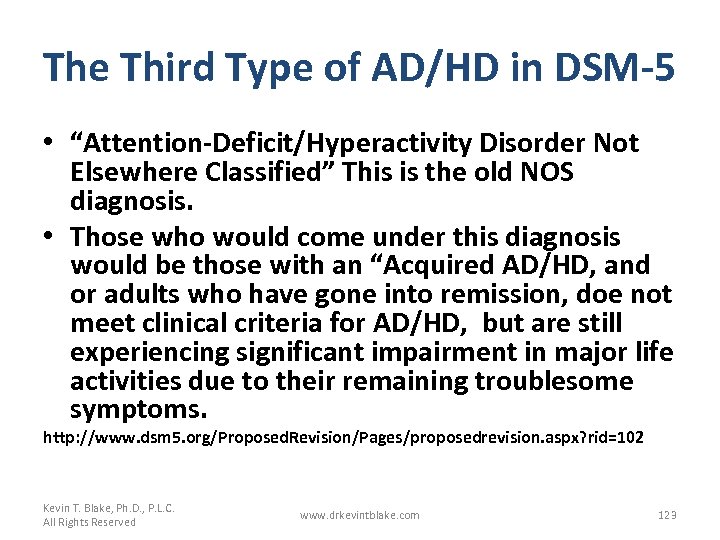 The Third Type of AD/HD in DSM-5

• "Attention-Deficit/Hyperactivity Disorder Not Elsewhere Classified" This is the old NOS diagnosis.

• Those who would come under this diagnosis would be those with an "Acquired AD/HD, and or adults who have gone into remission, doe not meet clinical criteria for AD/HD, but are still experiencing significant impairment in major life activities due to their remaining troublesome symptoms.

http://www.dsm5.org/ProposedRevision/Pages/proposedrevision.aspx?rid=102

Kevin T. Blake, Ph.D., P.L.C.
All Rights Reserved

www.drkevintblake.com

123